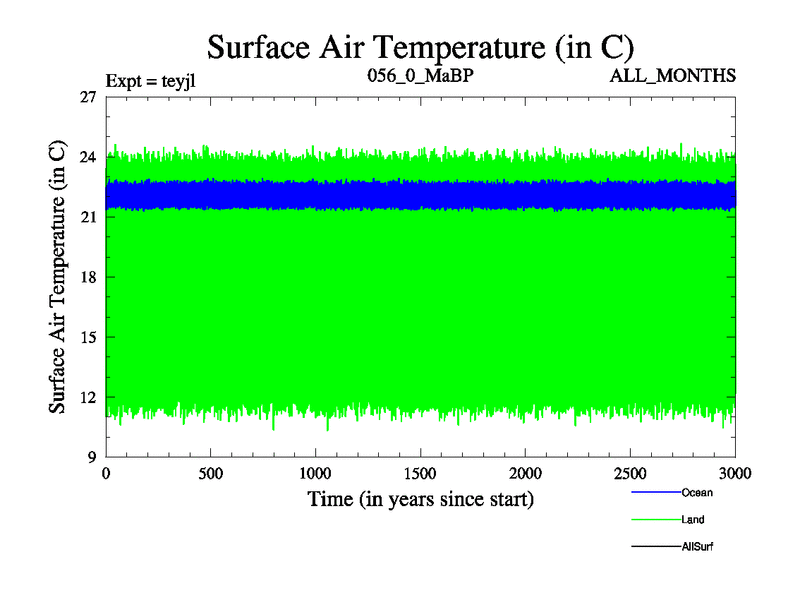 Surface Air Temperature (in C)

Expt = teyjl
056_0_MaBP
ALL_MONTHS

Surface Air Temperature (in C)

27
24
21
18
15
12
9

0
500
1000
1500
2000
2500
3000

Time (in years since start)

Ocean
Land
AllSurf